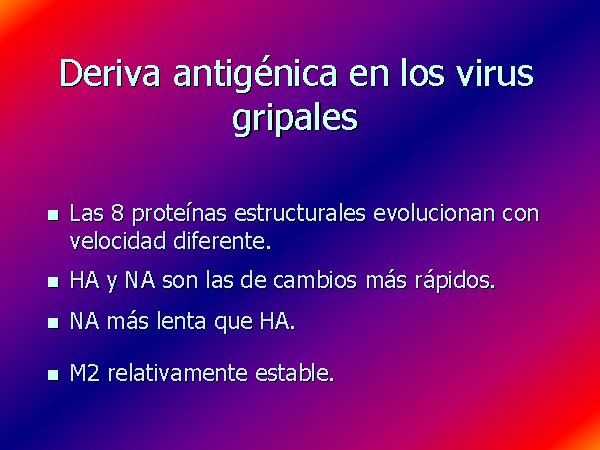 Deriva antigénica en los virus gripales

- Las 8 proteínas estructurales evolucionan con velocidad diferente.
- HA y NA son las de cambios más rápidos.
- NA más lenta que HA.
- M2 relativamente estable.